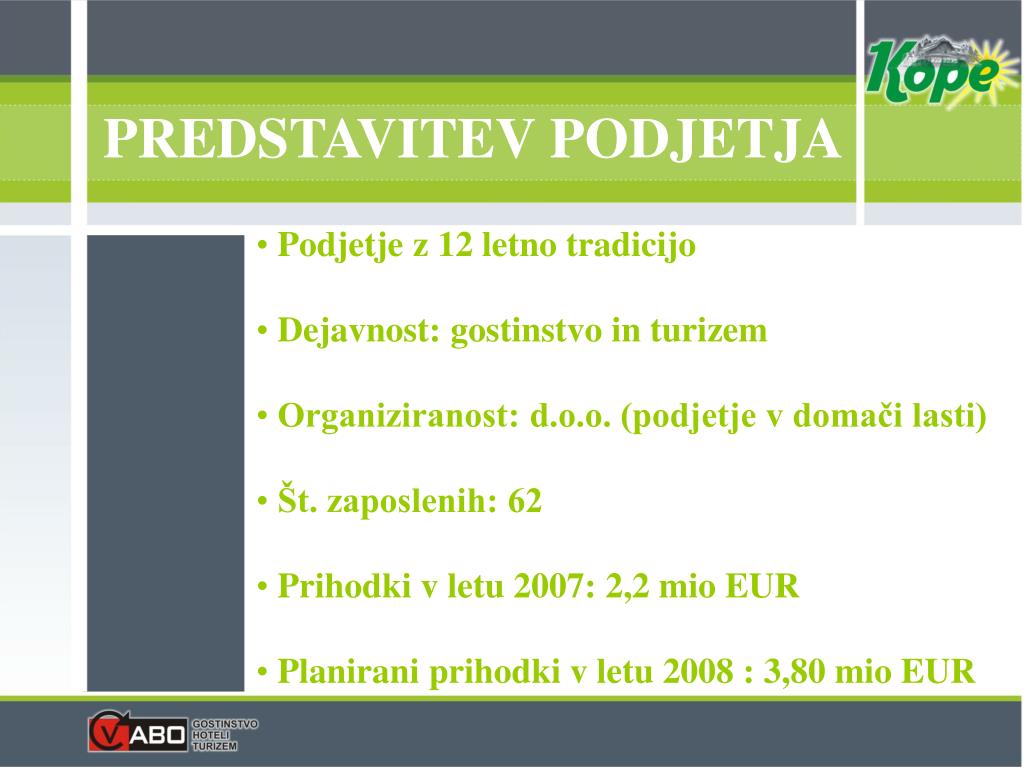 Kope

PREDSTAVITEV PODJETJA

• Podjetje z 12 letno tradicijo

• Dejavnost: gostinstvo in turizem

• Organiziranost: d.o.o. (podjetje v domači lasti)

• Št. zaposlenih: 62

• Prihodki v letu 2007: 2,2 mio EUR

• Planirani prihodki v letu 2008 : 3,80 mio EUR

VABO GOSTINSTVO HOTELI TURIZEM